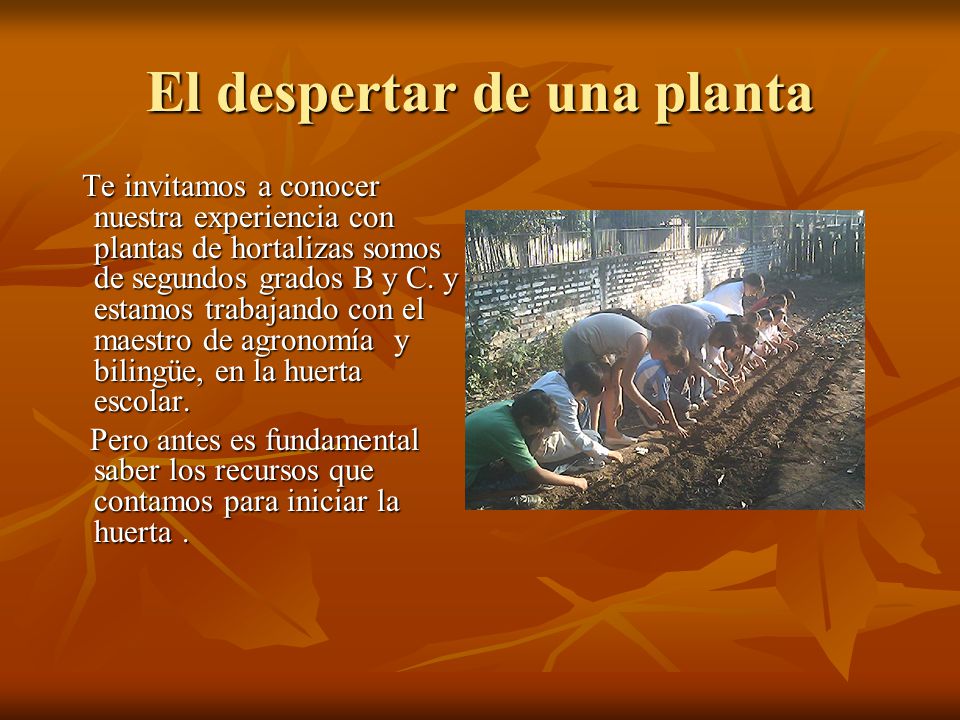 El despertar de una planta

Te invitamos a conocer nuestra experiencia con plantas de hortalizas somos de segundos grados B y C. y estamos trabajando con el maestro de agronomía y bilingüe, en la huerta escolar.

Pero antes es fundamental saber los recursos que contamos para iniciar la huerta .